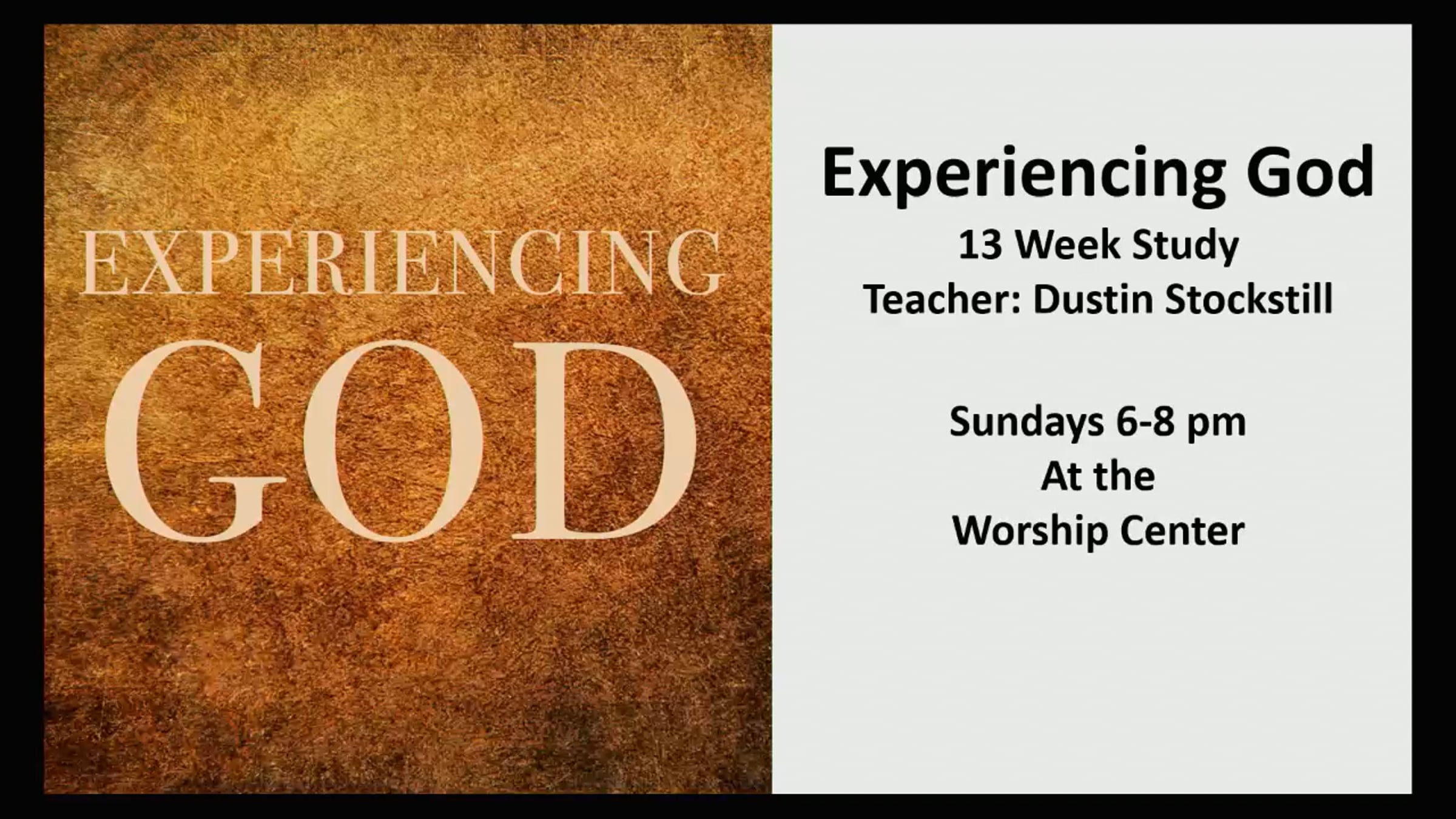 EXPERIENCING
GOD

Experiencing God
13 Week Study
Teacher: Dustin Stockstill

Sundays 6-8 pm
At the
Worship Center